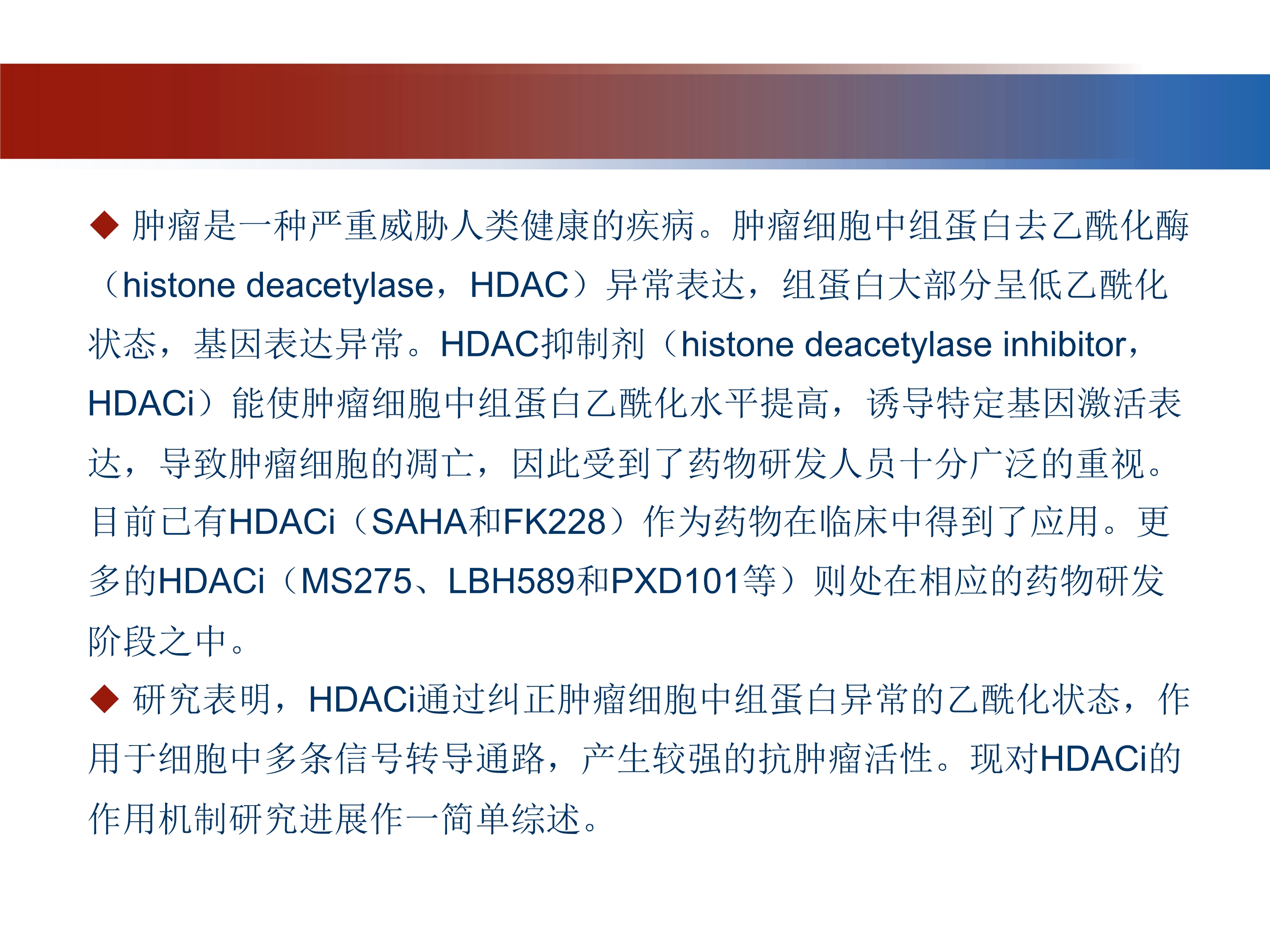 ◆ 肿瘤是一种严重威胁人类健康的疾病。肿瘤细胞中组蛋白去乙酰化酶（histone deacetylase，HDAC）异常表达，组蛋白大部分呈低乙酰化状态，基因表达异常。HDAC抑制剂（histone deacetylase inhibitor，HDACi）能使肿瘤细胞中组蛋白乙酰化水平提高，诱导特定基因激活表达，导致肿瘤细胞的凋亡，因此受到了药物研发人员十分广泛的重视。目前已有HDACi（SAHA和FK228）作为药物在临床中得到了应用。更多的HDACi（MS275、LBH589和PXD101等）则处在相应的药物研发阶段之中。

◆ 研究表明，HDACi通过纠正肿瘤细胞中组蛋白异常的乙酰化状态，作用于细胞中多条信号转导通路，产生较强的抗肿瘤活性。现对HDACi的作用机制研究进展作一简单综述。